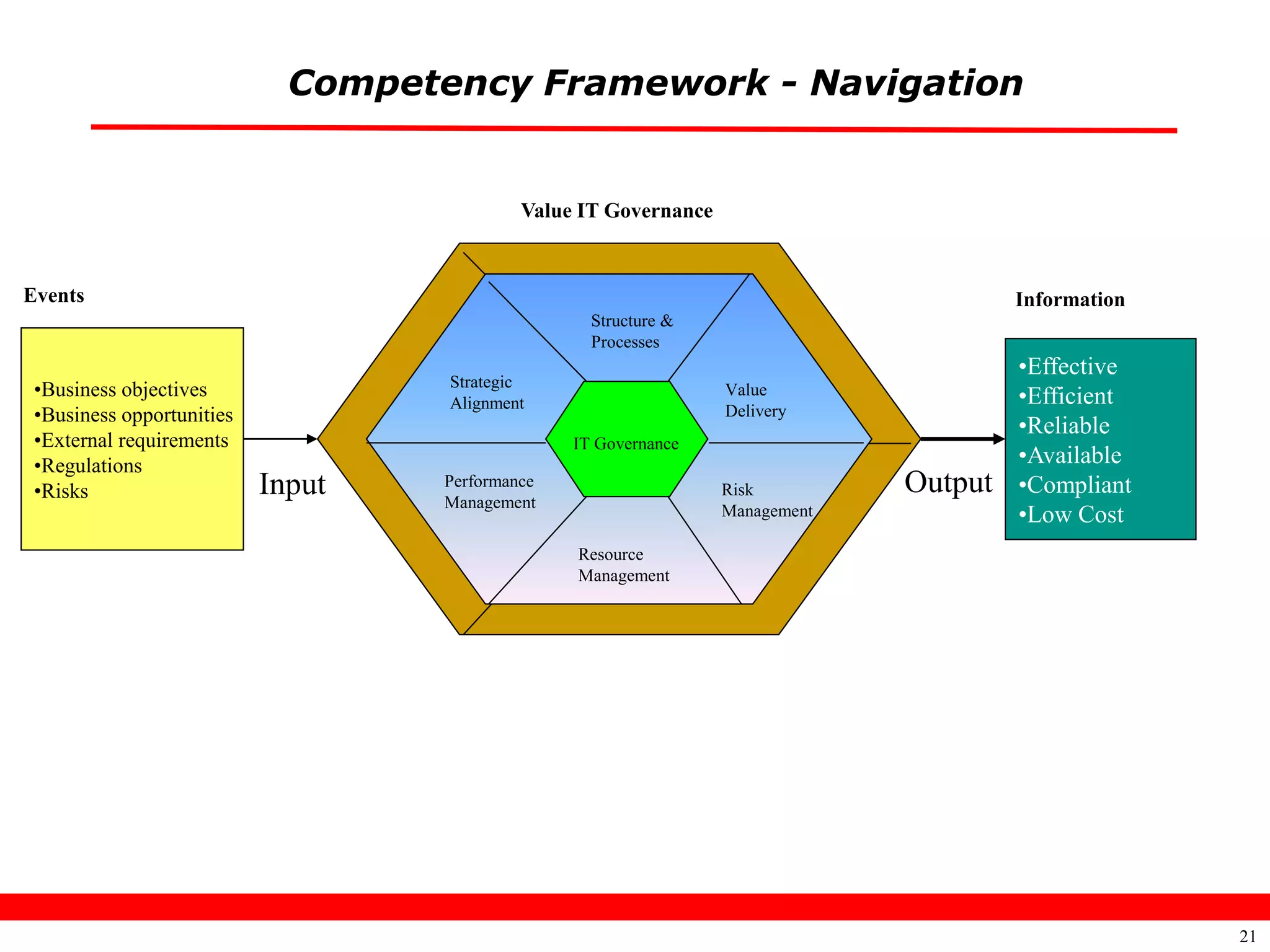 Competency Framework - Navigation

Value IT Governance

Events

•Business objectives
•Business opportunities
•External requirements
•Regulations
•Risks

Input

Structure & Processes

Strategic Alignment

Value Delivery

IT Governance

Performance Management

Risk Management

Resource Management

Output

Information

•Effective
•Efficient
•Reliable
•Available
•Compliant
•Low Cost

21